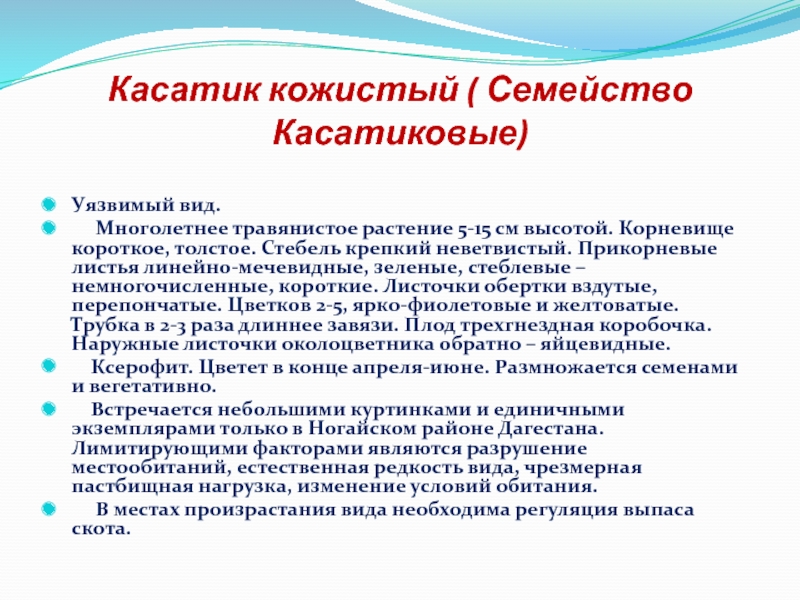 Касатик кожистый ( Семейство Касатиковые)

Уязвимый вид.

Многолетнее травянистое растение 5-15 см высотой. Корневище короткое, толстое. Стебель крепкий неветвистый. Прикорневые листья линейно-мечевидные, зеленые, стеблевые – немногочисленные, короткие. Листочки обертки вздутые, перепончатые. Цветков 2-5, ярко-фиолетовые и желтоватые. Трубка в 2-3 раза длиннее завязи. Плод трехгнездная коробочка. Наружные листочки околоцветника обратно – яйцевидные.

Ксерофит. Цветет в конце апреля-июне. Размножается семенами и вегетативно.

Встречается небольшими куртинками и единичными экземплярами только в Ногайском районе Дагестана. Лимитирующими факторами являются разрушение местообитаний, естественная редкость вида, чрезмерная пастбищная нагрузка, изменение условий обитания.

В местах произрастания вида необходима регуляция выпаса скота.